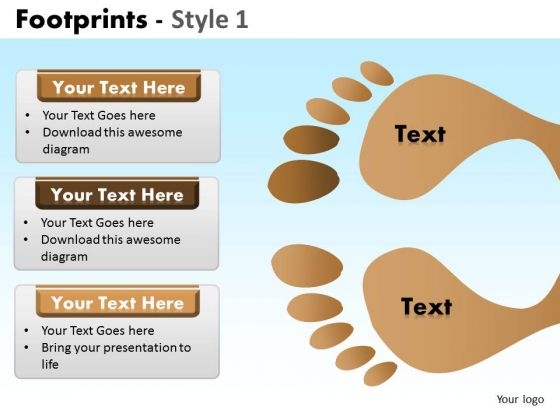 Footprints - Style 1

Your Text Here
• Your Text Goes here
• Download this awesome diagram

Your Text Here
• Your Text Goes here
• Download this awesome diagram

Your Text Here
• Your Text Goes here
• Bring your presentation to life

Text

Text

Your logo